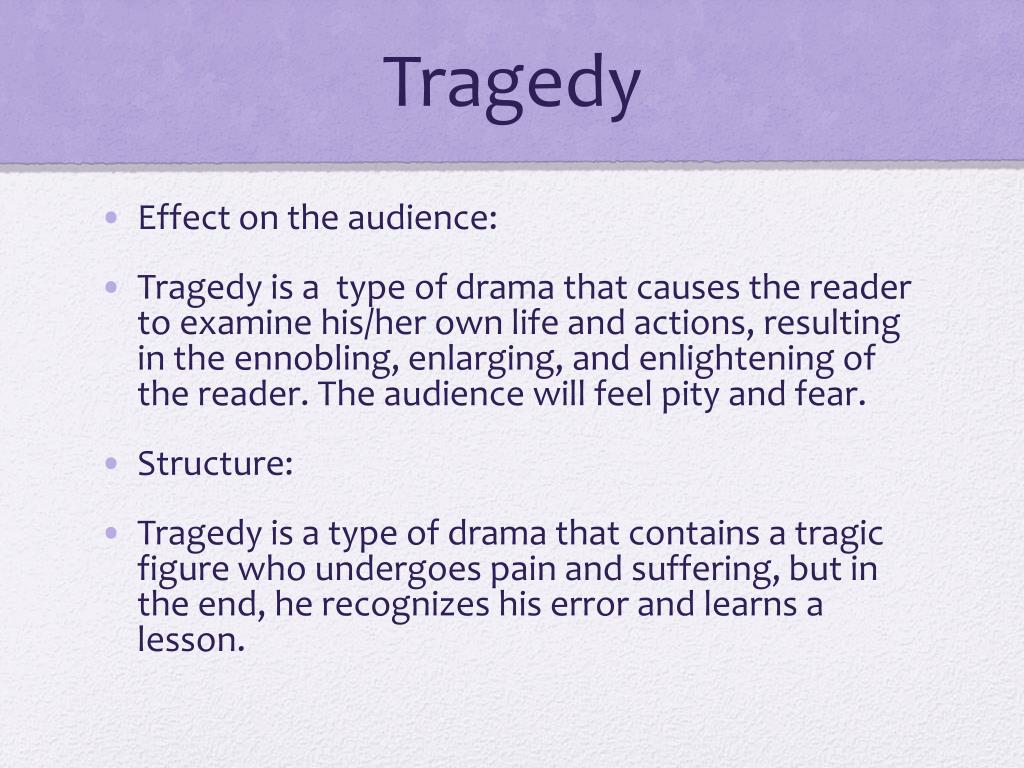 Tragedy

• Effect on the audience:

• Tragedy is a type of drama that causes the reader to examine his/her own life and actions, resulting in the ennobling, enlarging, and enlightening of the reader. The audience will feel pity and fear.

• Structure:

• Tragedy is a type of drama that contains a tragic figure who undergoes pain and suffering, but in the end, he recognizes his error and learns a lesson.